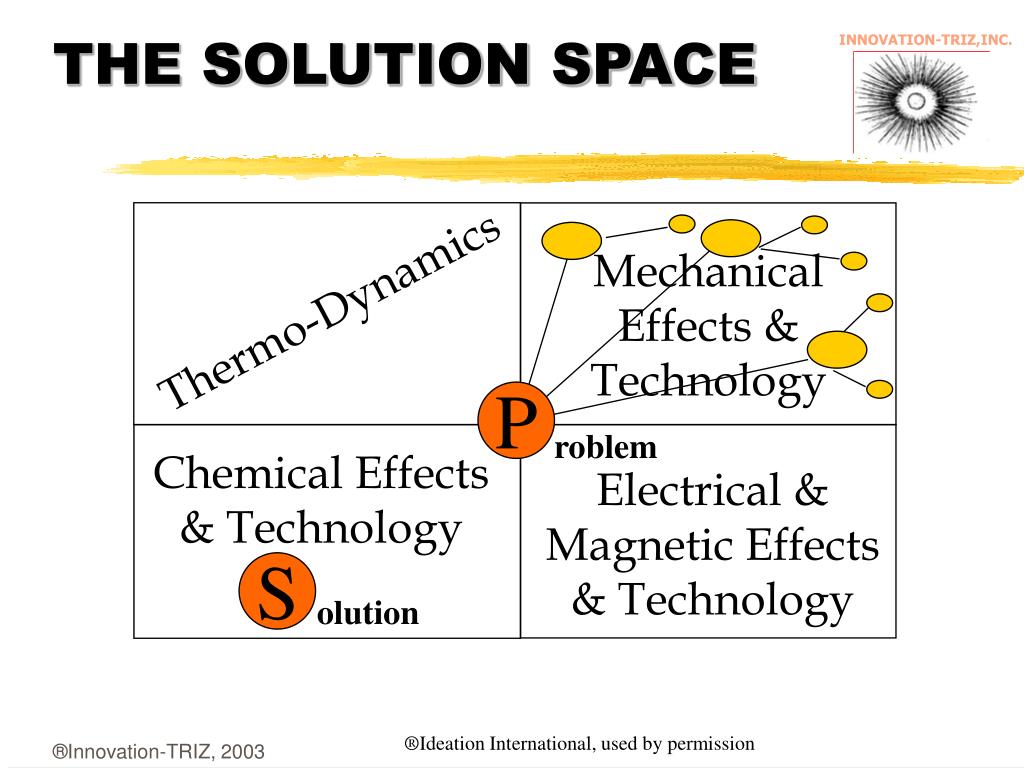 THE SOLUTION SPACE

INNOVATION-TRIZ,INC.

Thermo-Dynamics

Mechanical Effects & Technology

P roblem

Chemical Effects & Technology

S olution

Electrical & Magnetic Effects & Technology

®Innovation-TRIZ, 2003

®Ideation International, used by permission